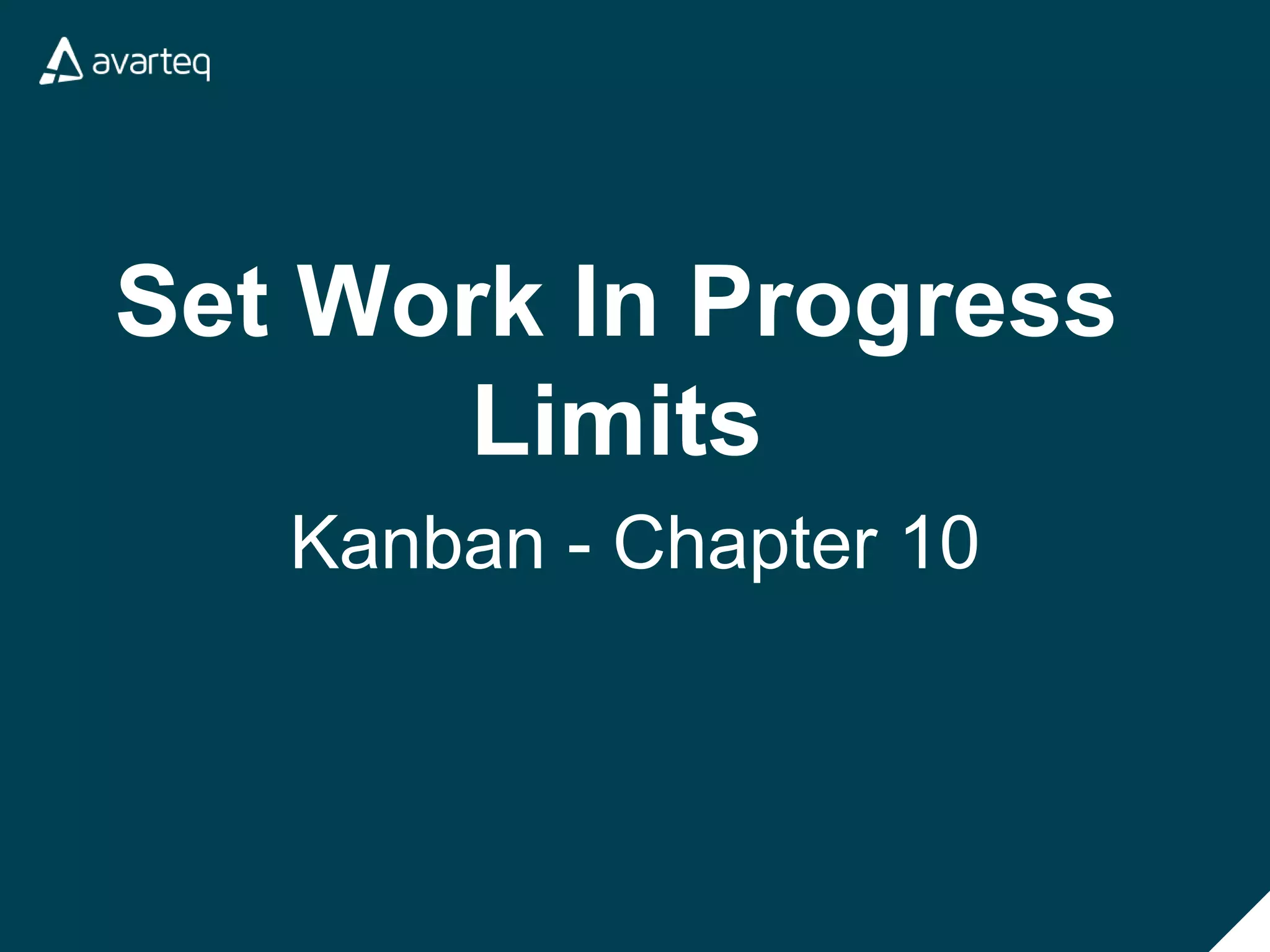 avarteq

Set Work In Progress Limits

Kanban - Chapter 10